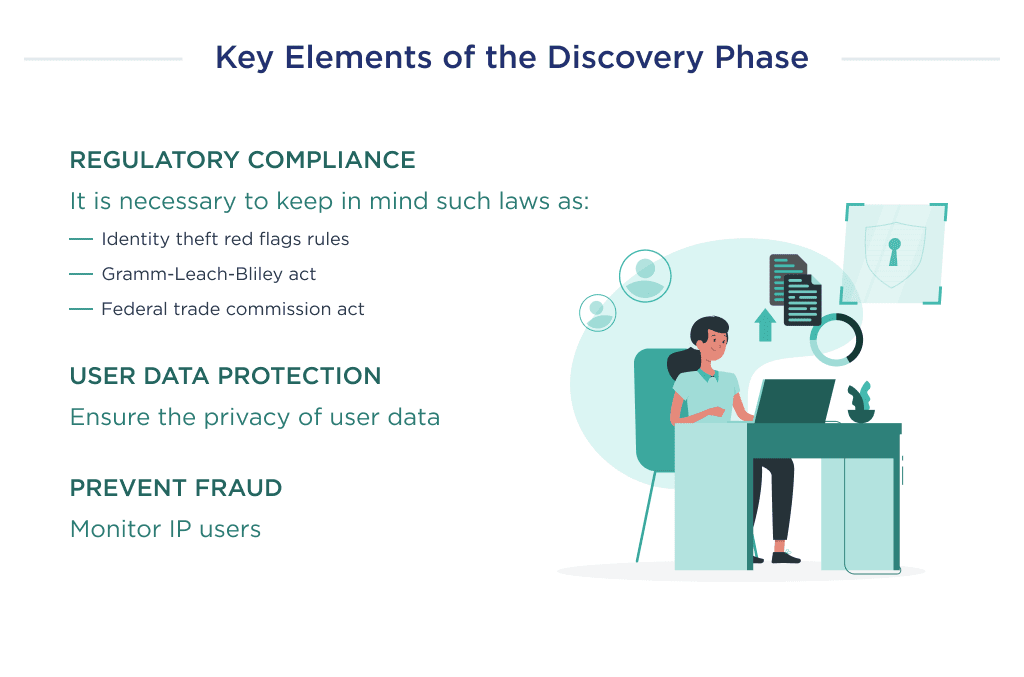 Key Elements of the Discovery Phase

REGULATORY COMPLIANCE

It is necessary to keep in mind such laws as:

— Identity theft red flags rules

— Gramm-Leach-Bliley act

— Federal trade commission act

USER DATA PROTECTION

Ensure the privacy of user data

PREVENT FRAUD

Monitor IP users